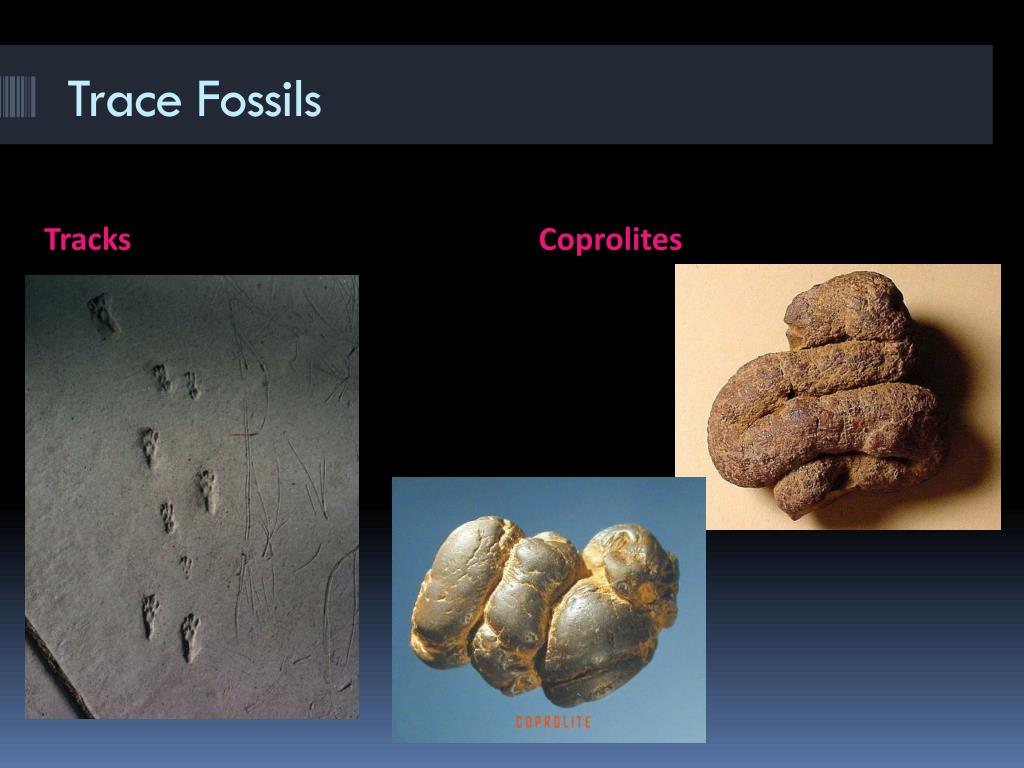 Trace Fossils

Tracks

Coprolites

COPROLITE